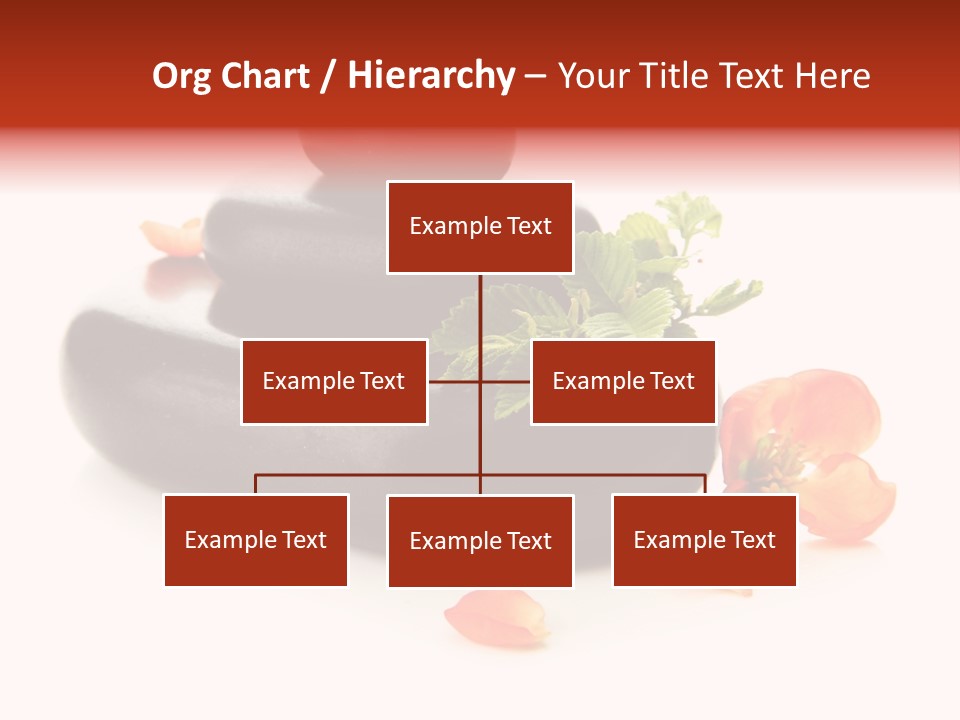 Org Chart / Hierarchy – Your Title Text Here

Example Text

Example Text

Example Text

Example Text

Example Text

Example Text